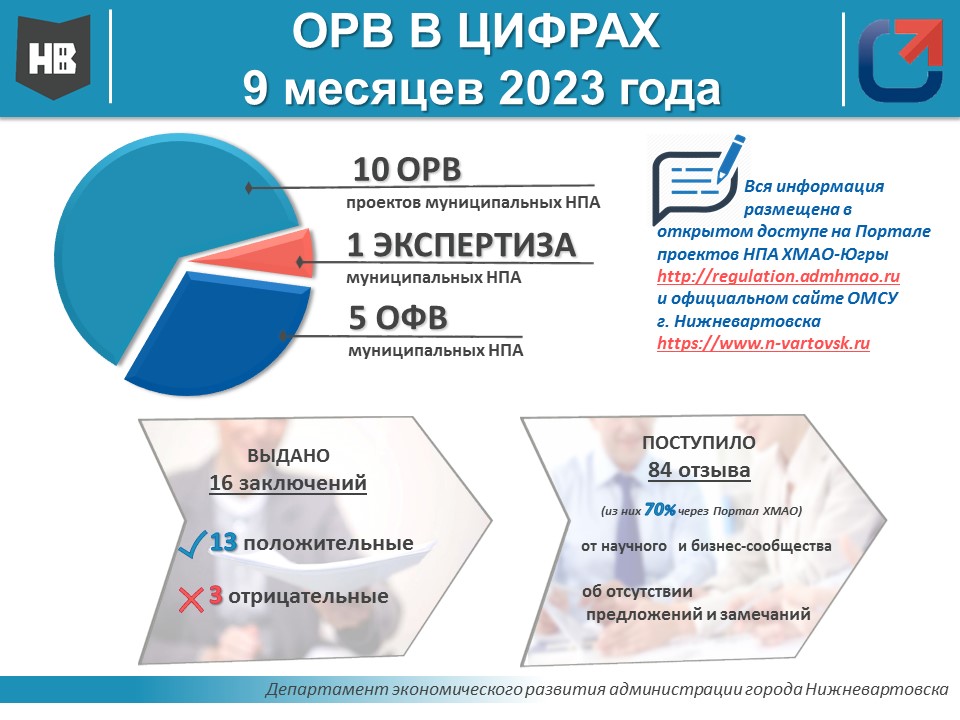 НВ

ОРВ В ЦИФРАХ
9 месяцев 2023 года

10 ОРВ
проектов муниципальных НПА

1 ЭКСПЕРТИЗА
муниципальных НПА

5 ОФВ
муниципальных НПА

Вся информация размещена в открытом доступе на Портале проектов НПА ХМАО-Югры http://regulation.admhmao.ru и официальном сайте ОМСУ г. Нижневартовска https://www.n-vartovsk.ru

ВЫДАНО
16 заключений

13 положительные

3 отрицательные

ПОСТУПИЛО
84 отзыва

(из них 70% через Портал ХМАО)

от научного и бизнес-сообщества

об отсутствии предложений и замечаний

Департамент экономического развития администрации города Нижневартовска